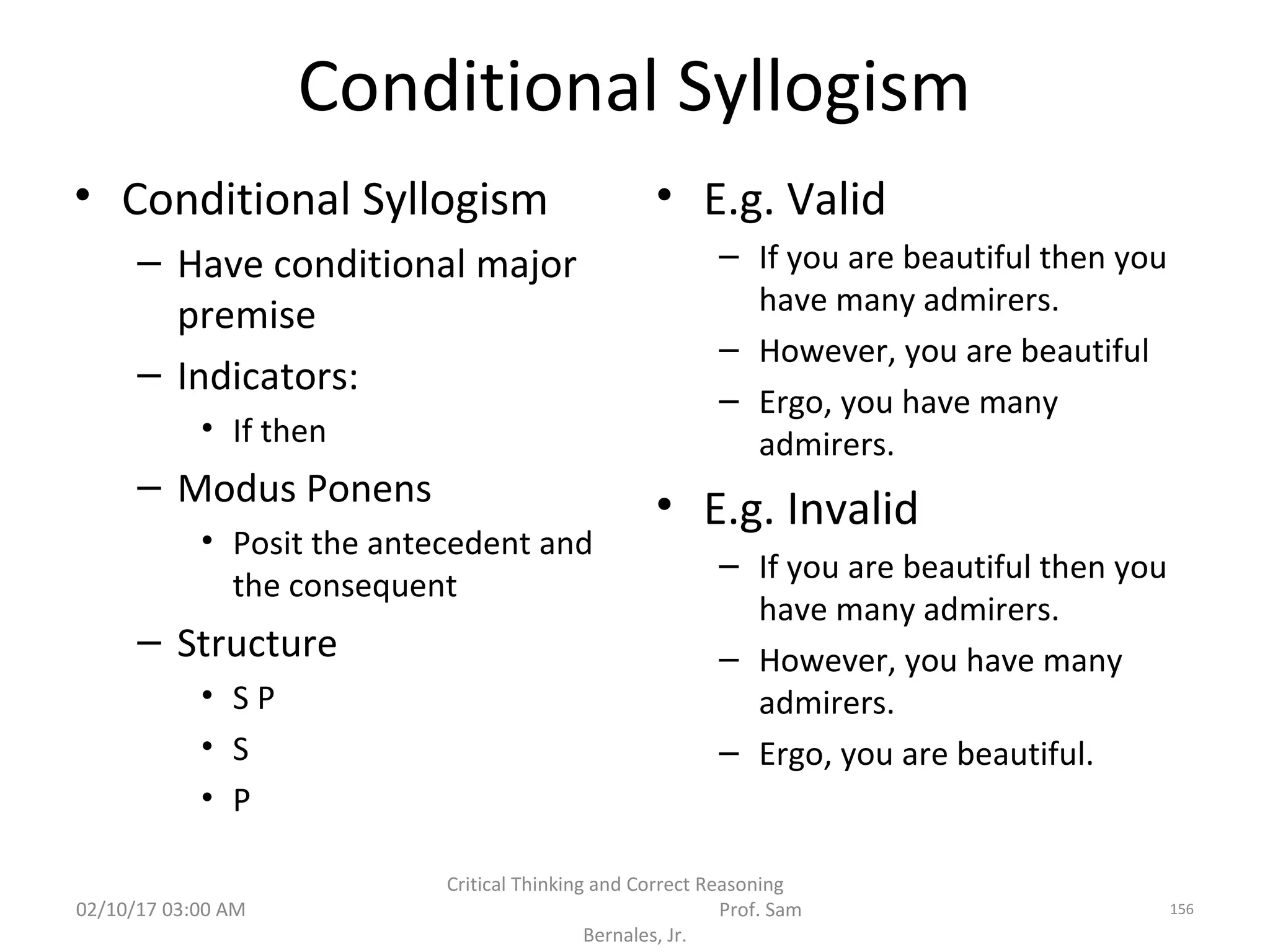 Conditional Syllogism

• Conditional Syllogism
– Have conditional major premise
– Indicators:
• If then
– Modus Ponens
• Posit the antecedent and the consequent
– Structure
• S P
• S
• P

• E.g. Valid
– If you are beautiful then you have many admirers.
– However, you are beautiful
– Ergo, you have many admirers.

• E.g. Invalid
– If you are beautiful then you have many admirers.
– However, you have many admirers.
– Ergo, you are beautiful.

02/10/17 03:00 AM

Critical Thinking and Correct Reasoning Prof. Sam Bernales, Jr.

156